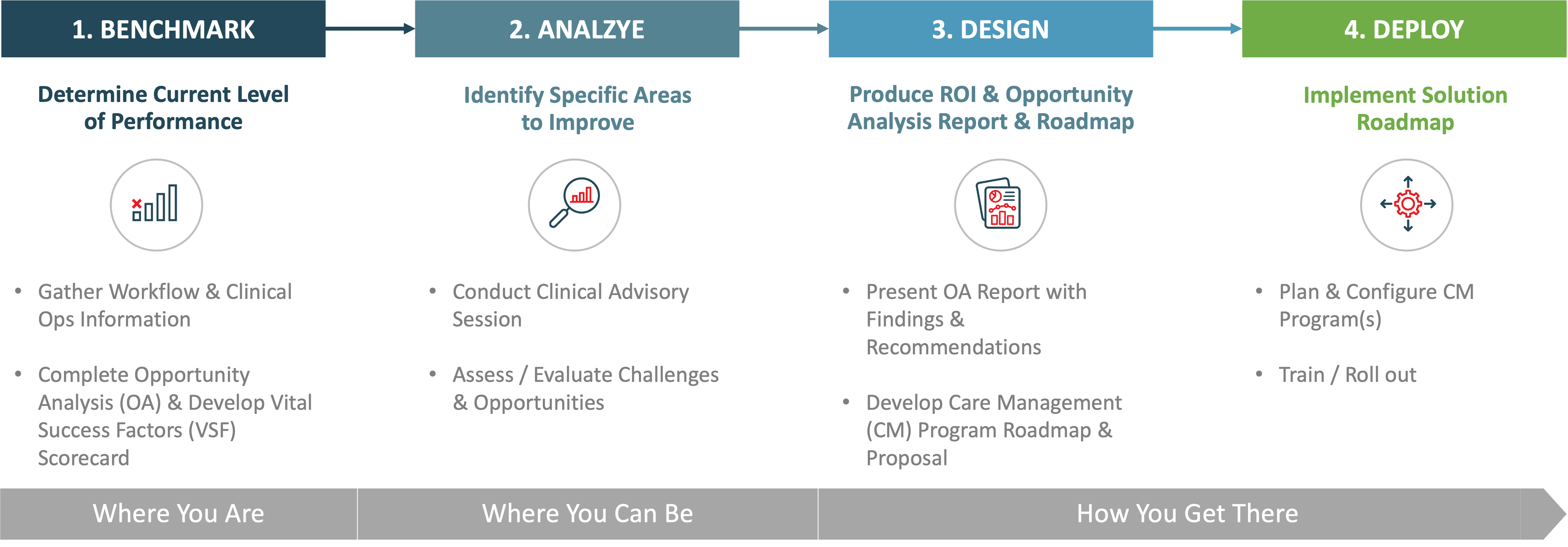 1. BENCHMARK

Determine Current Level of Performance

• Gather Workflow & Clinical Ops Information

• Complete Opportunity Analysis (OA) & Develop Vital Success Factors (VSF) Scorecard

2. ANALZYE

Identify Specific Areas to Improve

• Conduct Clinical Advisory Session

• Assess / Evaluate Challenges & Opportunities

3. DESIGN

Produce ROI & Opportunity Analysis Report & Roadmap

• Present OA Report with Findings & Recommendations

• Develop Care Management (CM) Program Roadmap & Proposal

4. DEPLOY

Implement Solution Roadmap

• Plan & Configure CM Program(s)

• Train / Roll out

Where You Are

Where You Can Be

How You Get There